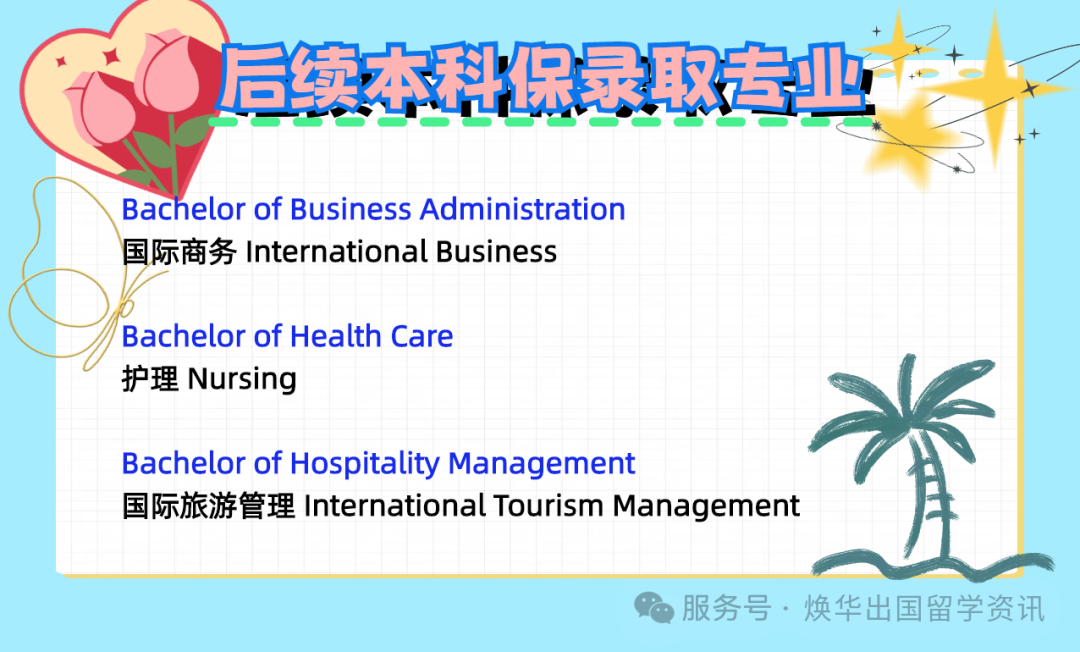 后续本科保录取专业

Bachelor of Business Administration
国际商务 International Business

Bachelor of Health Care
护理 Nursing

Bachelor of Hospitality Management
国际旅游管理 International Tourism Management

服务号 · 焕华出国留学资讯